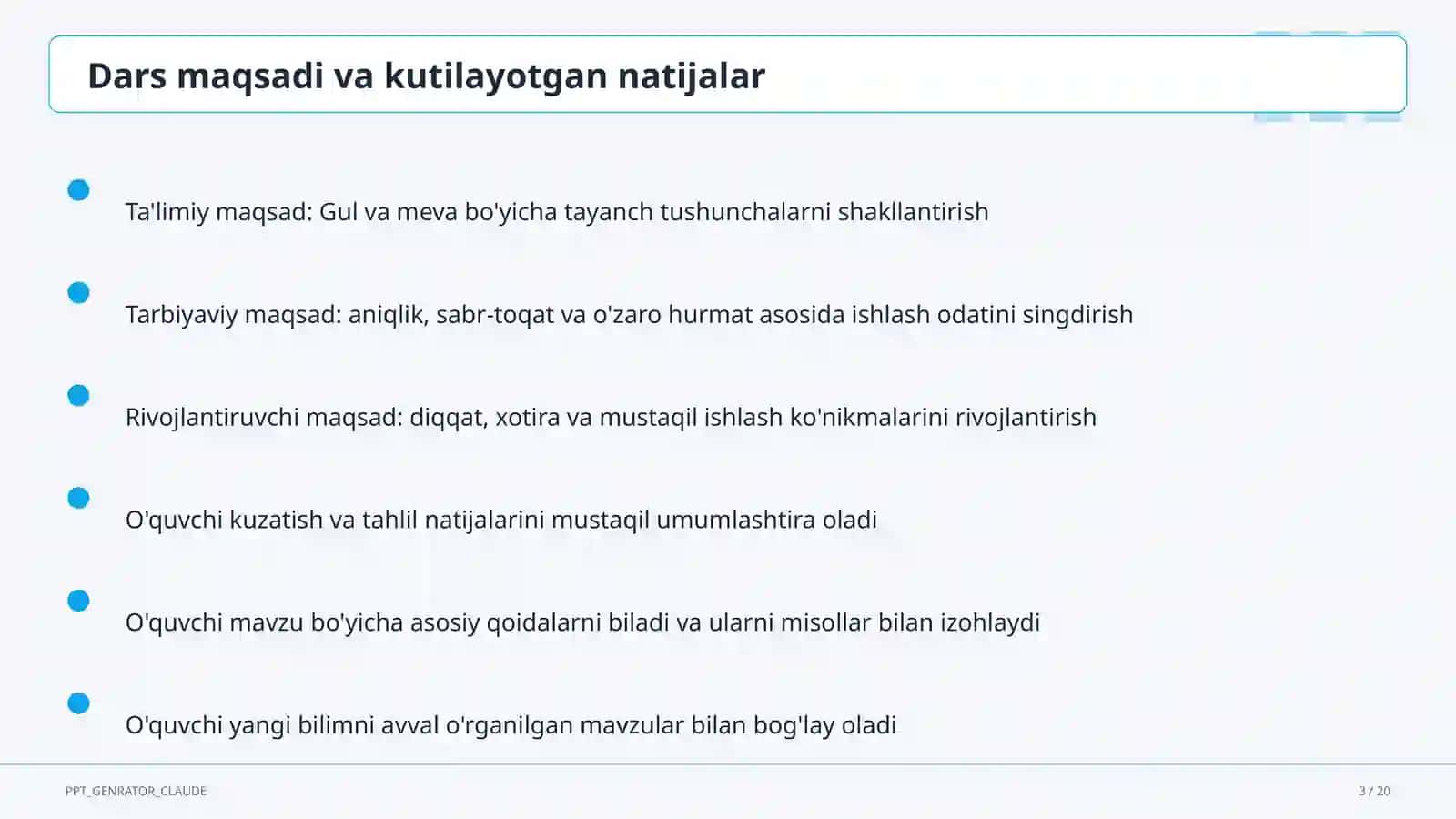 Dars maqsadi va kutilayotgan natijalar

Ta'limiy maqsad: Gul va meva bo'yicha tayanch tushunchalarni shakllantirish

Tarbiyaviy maqsad: aniqlik, sabr-toqat va o'zaro hurmat asosida ishlash odatini singdirish

Rivojlantiruvchi maqsad: diqqat, xotira va mustaqil ishlash ko'nikmalarini rivojlantirish

O'quvchi kuzatish va tahlil natijalarini mustaqil umumlashtira oladi

O'quvchi mavzu bo'yicha asosiy qoidalarni biladi va ularni misollar bilan izohlaydi

O'quvchi yangi bilimni avval o'rganilgan mavzular bilan bog'lay oladi

PPT_GENRATOR_CLAUDE

3 / 20